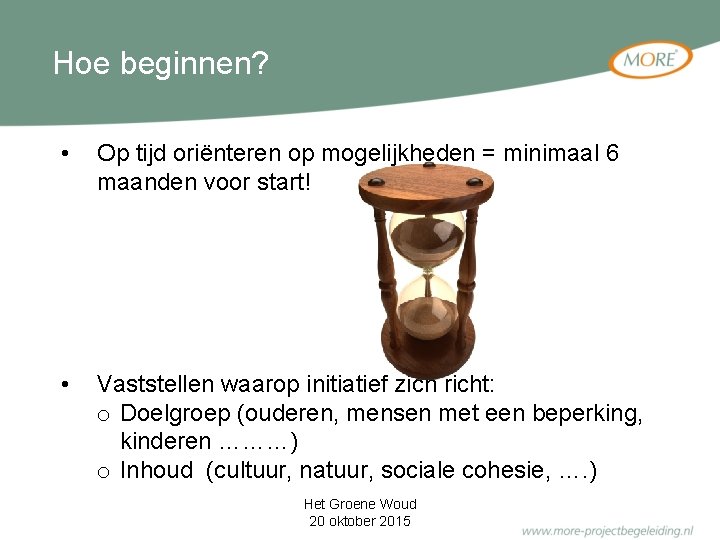 Hoe beginnen?

MORE

• Op tijd oriënteren op mogelijkheden = minimaal 6 maanden voor start!

• Vaststellen waarop initiatief zich richt:
o Doelgroep (ouderen, mensen met een beperking, kinderen ………)
o Inhoud (cultuur, natuur, sociale cohesie, ….)

Het Groene Woud
20 oktober 2015

www.more-projectbegeleiding.nl